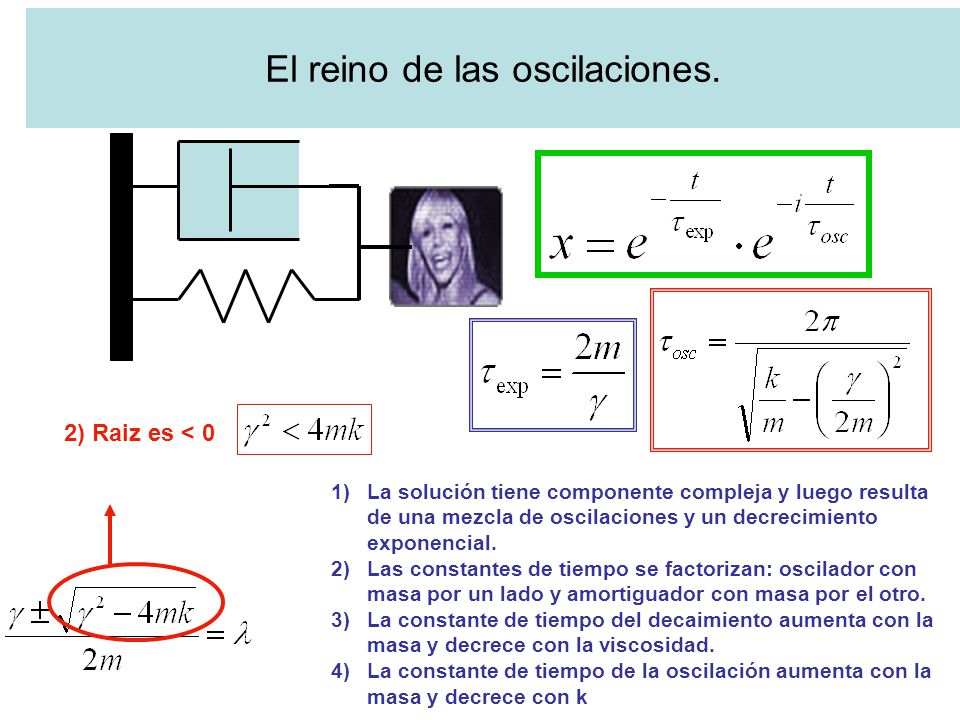 El reino de las oscilaciones.

$x = e^{-\frac{t}{\tau_{\exp}}} \cdot e^{-i\frac{t}{\tau_{osc}}}$

$\tau_{\exp} = \frac{2m}{\gamma}$

$\tau_{osc} = \frac{2\pi}{\sqrt{\frac{k}{m} - \left(\frac{\gamma}{2m}\right)^2}}$

2) Raiz es < 0 $\gamma^2 < 4mk$

$\frac{\gamma \pm \sqrt{\gamma^2 - 4mk}}{2m} = \lambda$

1) La solución tiene componente compleja y luego resulta de una mezcla de oscilaciones y un decrecimiento exponencial.
2) Las constantes de tiempo se factorizan: oscilador con masa por un lado y amortiguador con masa por el otro.
3) La constante de tiempo del decaimiento aumenta con la masa y decrece con la viscosidad.
4) La constante de tiempo de la oscilación aumenta con la masa y decrece con k